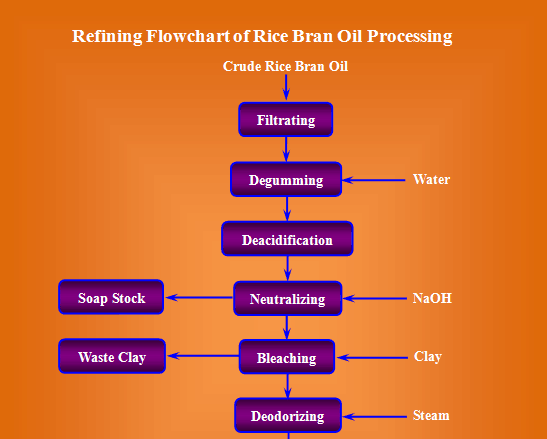 Refining Flowchart of Rice Bran Oil Processing

Crude Rice Bran Oil

Filtrating

Degumming

Water

Deacidification

Soap Stock

Neutralizing

NaOH

Waste Clay

Bleaching

Clay

Deodorizing

Steam